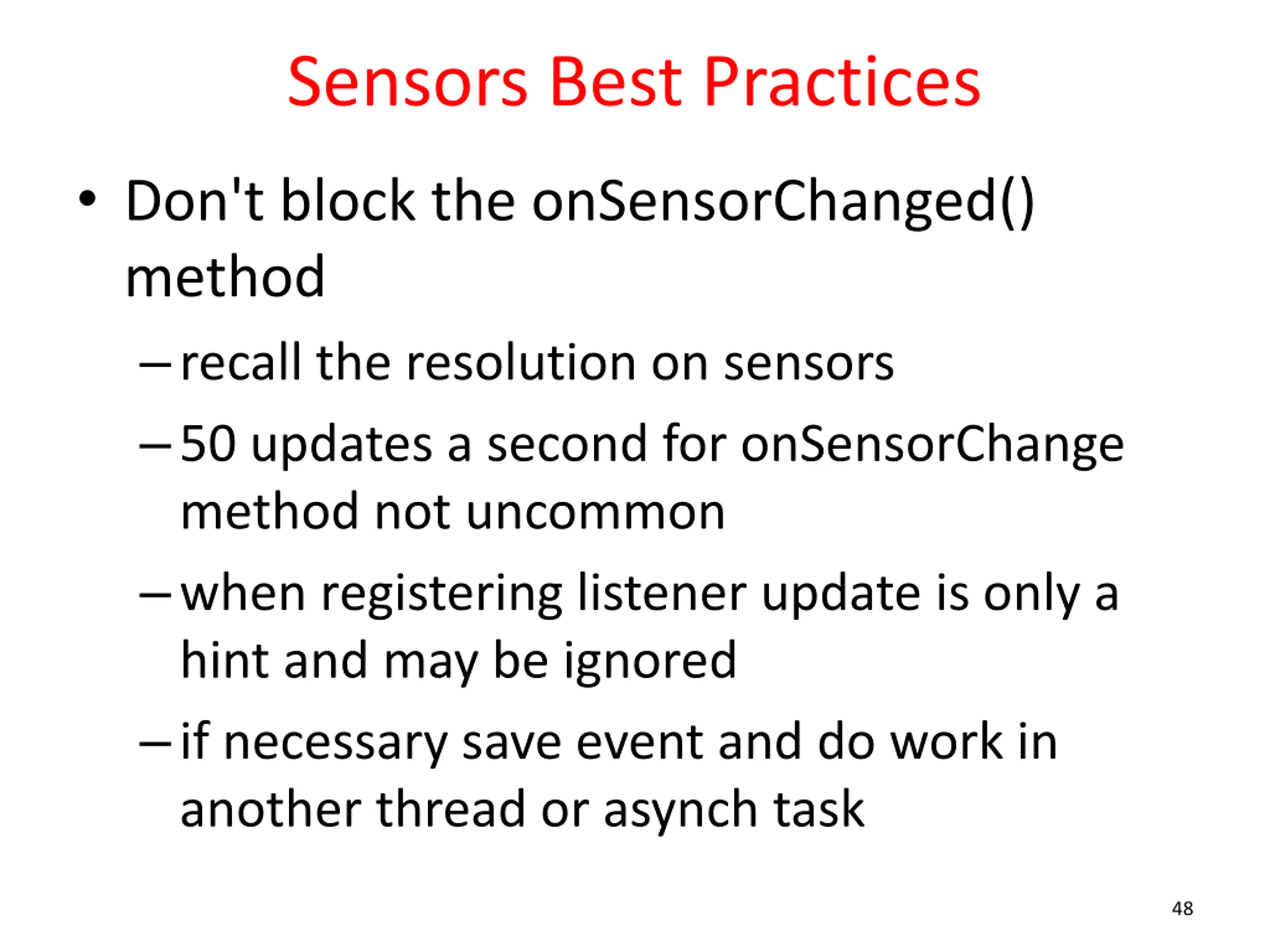 Sensors Best Practices

• Don't block the onSensorChanged() method

– recall the resolution on sensors

– 50 updates a second for onSensorChange method not uncommon

– when registering listener update is only a hint and may be ignored

– if necessary save event and do work in another thread or asynch task

48